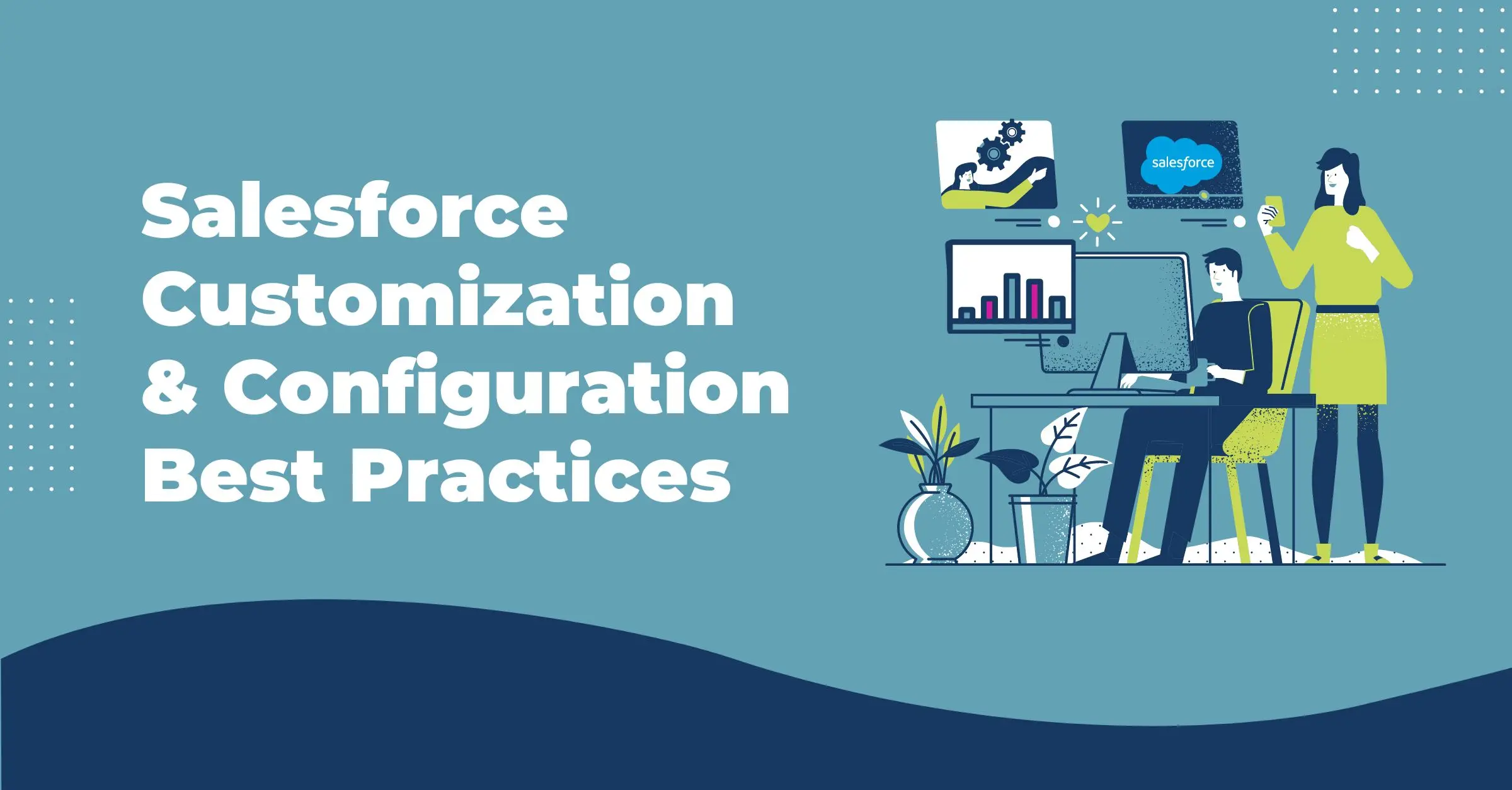 Salesforce Customization & Configuration Best Practices

salesforce